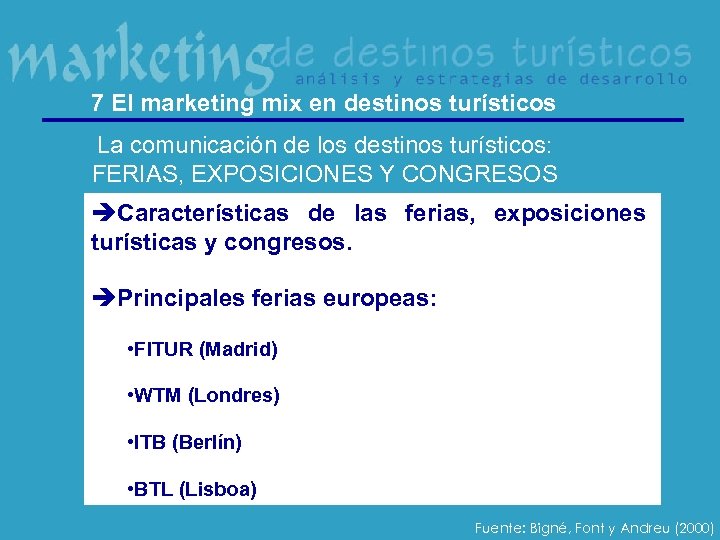 marketing de destinos turísticos
análisis y estrategias de desarrollo

7 El marketing mix en destinos turísticos

La comunicación de los destinos turísticos:
FERIAS, EXPOSICIONES Y CONGRESOS

➔Características de las ferias, exposiciones turísticas y congresos.

➔Principales ferias europeas:

•FITUR (Madrid)

•WTM (Londres)

•ITB (Berlín)

•BTL (Lisboa)

Fuente: Bigné, Font y Andreu (2000)